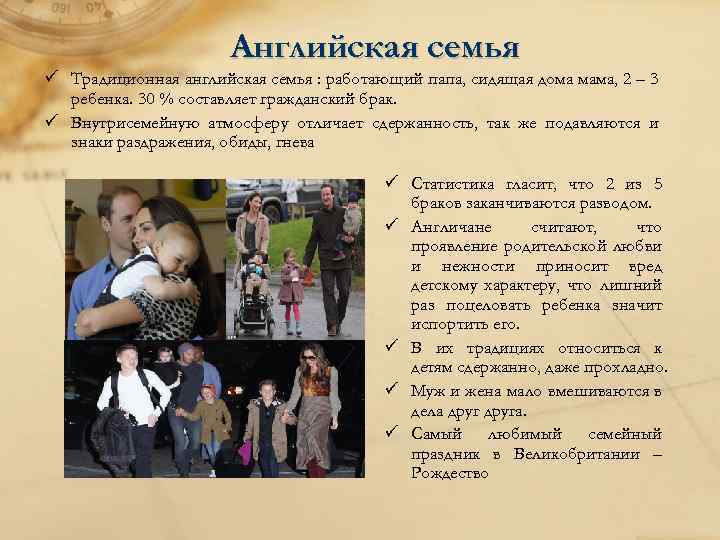 Английская семья

✓ Традиционная английская семья : работающий папа, сидящая дома мама, 2 – 3 ребенка. 30 % составляет гражданский брак.

✓ Внутрисемейную атмосферу отличает сдержанность, так же подавляются и знаки раздражения, обиды, гнева

✓ Статистика гласит, что 2 из 5 браков заканчиваются разводом.

✓ Англичане считают, что проявление родительской любви и нежности приносит вред детскому характеру, что лишний раз поцеловать ребенка значит испортить его.

✓ В их традициях относиться к детям сдержанно, даже прохладно.

✓ Муж и жена мало вмешиваются в дела друг друга.

✓ Самый любимый семейный праздник в Великобритании – Рождество